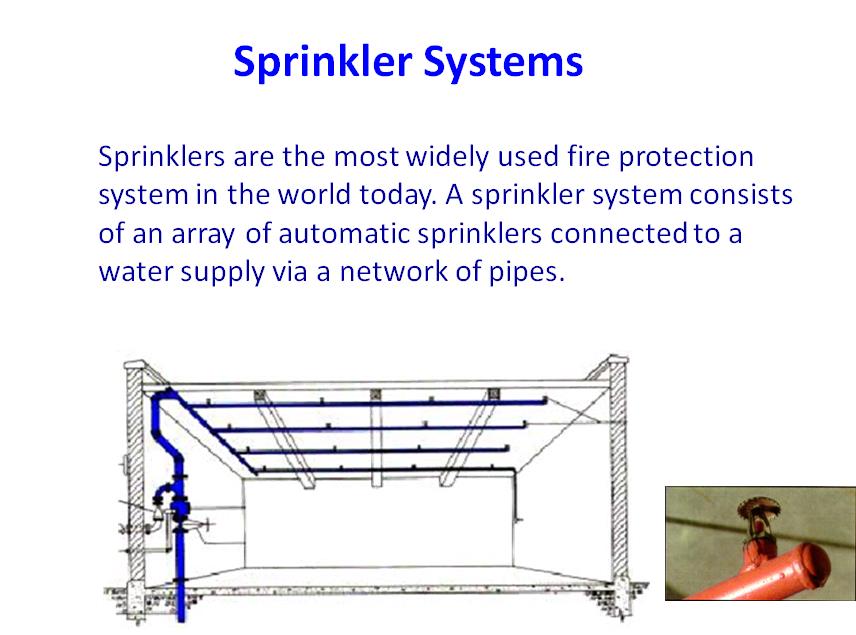 Sprinkler Systems

Sprinklers are the most widely used fire protection system in the world today. A sprinkler system consists of an array of automatic sprinklers connected to a water supply via a network of pipes.